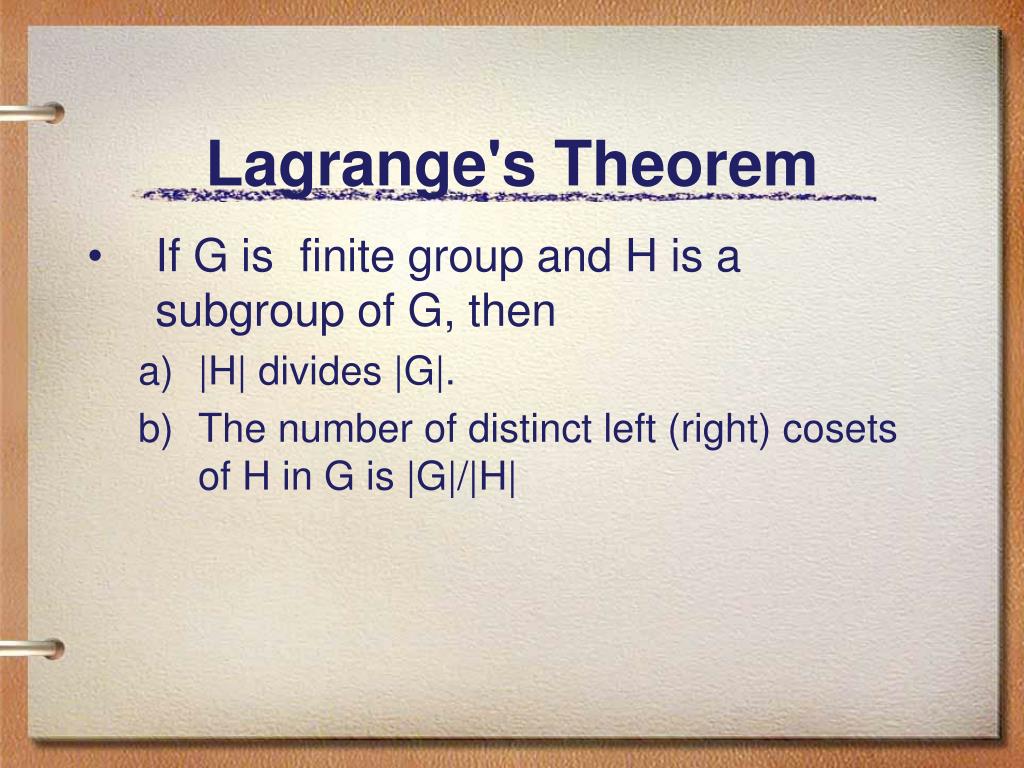 Lagrange's Theorem

• If G is finite group and H is a subgroup of G, then

a) |H| divides |G|.

b) The number of distinct left (right) cosets of H in G is |G|/|H|